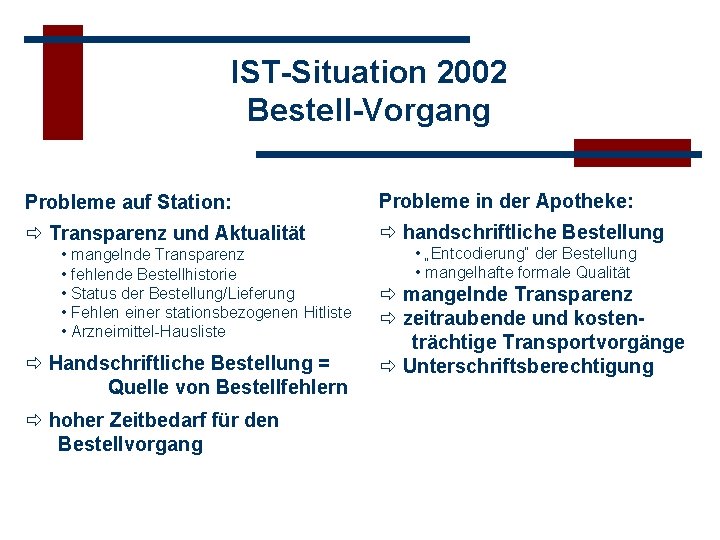 IST-Situation 2002
Bestell-Vorgang

Probleme auf Station:

⇨ Transparenz und Aktualität
• mangelnde Transparenz
• fehlende Bestellhistorie
• Status der Bestellung/Lieferung
• Fehlen einer stationsbezogenen Hitliste
• Arzneimittel-Hausliste

⇨ Handschriftliche Bestellung = Quelle von Bestellfehlern

⇨ hoher Zeitbedarf für den Bestellvorgang

Probleme in der Apotheke:

⇨ handschriftliche Bestellung
• „Entcodierung" der Bestellung
• mangelhafte formale Qualität
⇨ mangelnde Transparenz
⇨ zeitraubende und kostenträchtige Transportvorgänge
⇨ Unterschriftsberechtigung